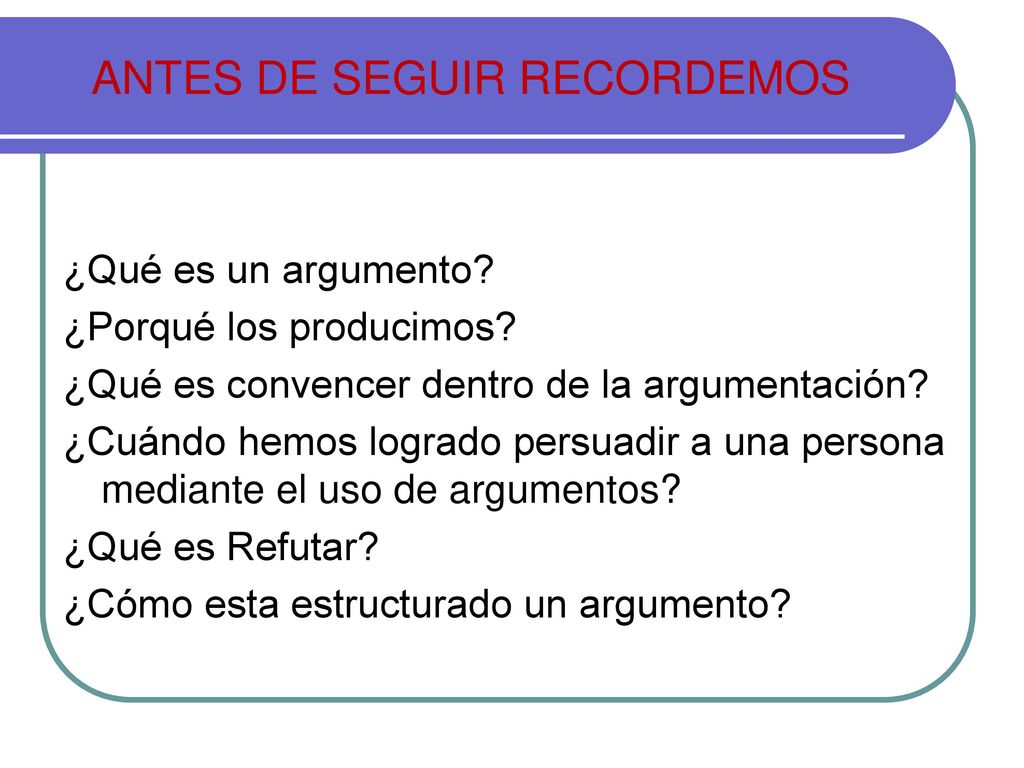 ANTES DE SEGUIR RECORDEMOS

¿Qué es un argumento?

¿Porqué los producimos?

¿Qué es convencer dentro de la argumentación?

¿Cuándo hemos logrado persuadir a una persona mediante el uso de argumentos?

¿Qué es Refutar?

¿Cómo esta estructurado un argumento?